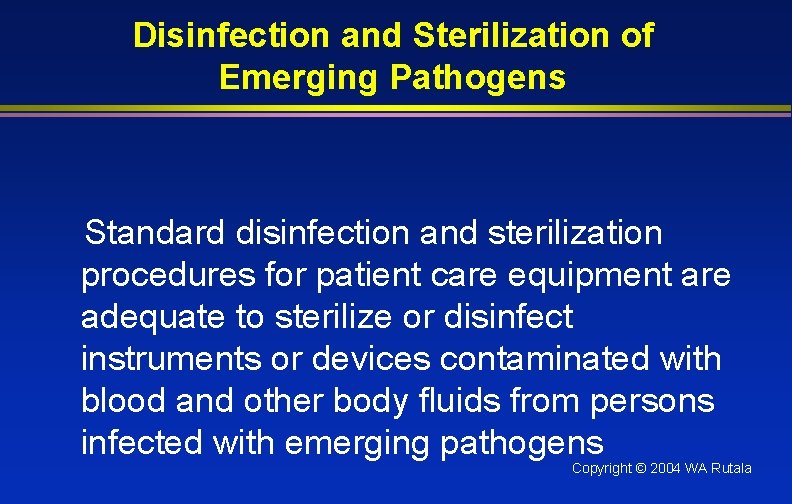 Disinfection and Sterilization of Emerging Pathogens

Standard disinfection and sterilization procedures for patient care equipment are adequate to sterilize or disinfect instruments or devices contaminated with blood and other body fluids from persons infected with emerging pathogens

Copyright © 2004 WA Rutala